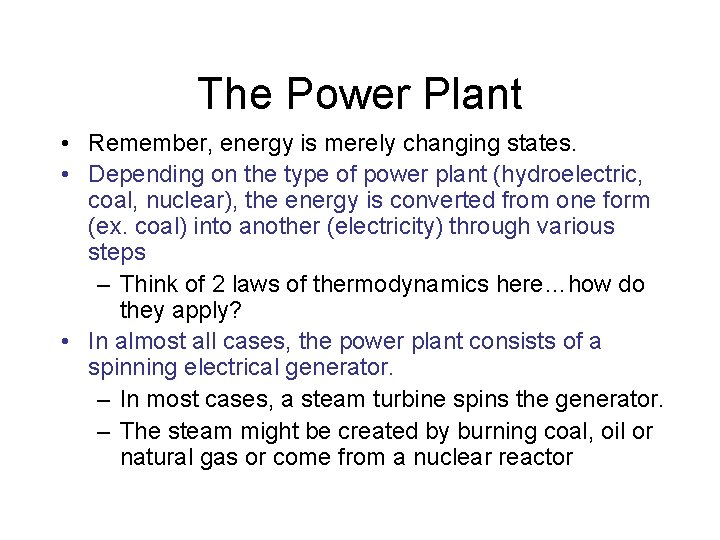 The Power Plant

• Remember, energy is merely changing states.
• Depending on the type of power plant (hydroelectric, coal, nuclear), the energy is converted from one form (ex. coal) into another (electricity) through various steps
– Think of 2 laws of thermodynamics here…how do they apply?
• In almost all cases, the power plant consists of a spinning electrical generator.
– In most cases, a steam turbine spins the generator.
– The steam might be created by burning coal, oil or natural gas or come from a nuclear reactor